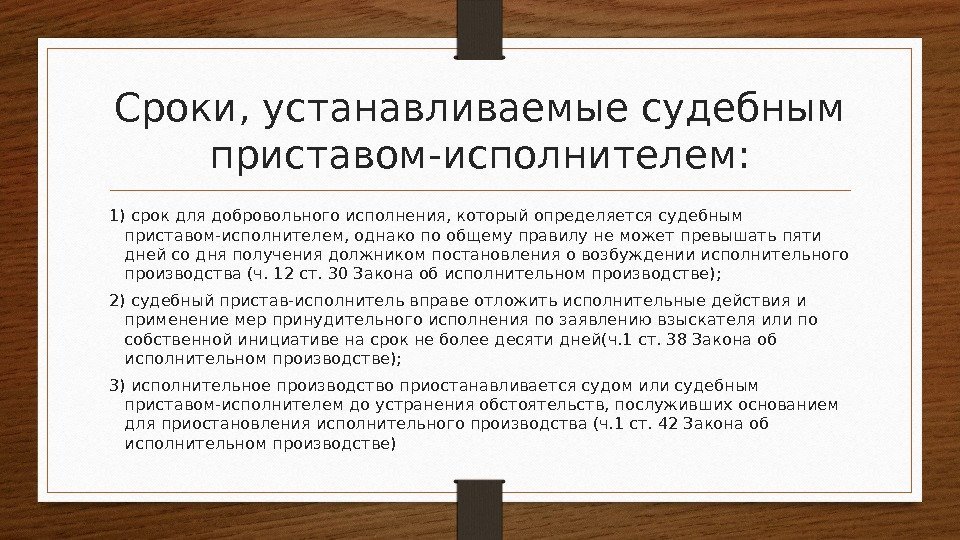 Сроки, устанавливаемые судебным приставом-исполнителем:

1) срок для добровольного исполнения, который определяется судебным приставом-исполнителем, однако по общему правилу не может превышать пяти дней со дня получения должником постановления о возбуждении исполнительного производства (ч. 12 ст. 30 Закона об исполнительном производстве);

2) судебный пристав-исполнитель вправе отложить исполнительные действия и применение мер принудительного исполнения по заявлению взыскателя или по собственной инициативе на срок не более десяти дней(ч.1 ст. 38 Закона об исполнительном производстве);

3) исполнительное производство приостанавливается судом или судебным приставом-исполнителем до устранения обстоятельств, послуживших основанием для приостановления исполнительного производства (ч.1 ст. 42 Закона об исполнительном производстве)